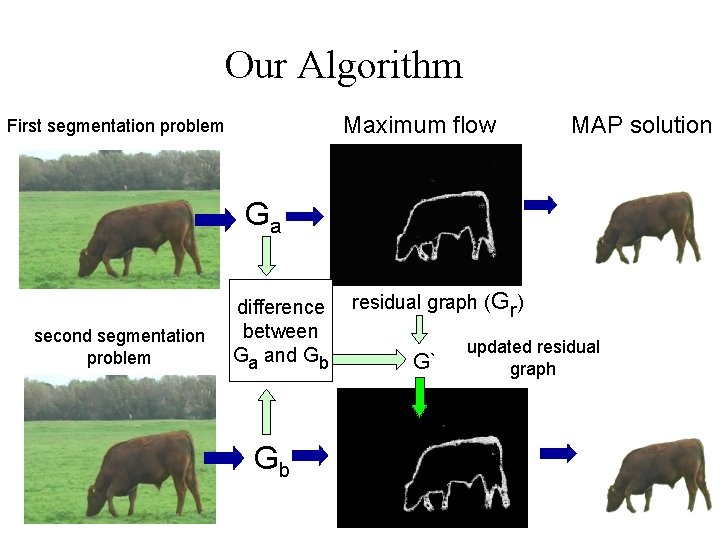 Our Algorithm

First segmentation problem

Maximum flow

MAP solution

$G_a$

difference between $G_a$ and $G_b$

residual graph ($G_r$)

second segmentation problem

G`

updated residual graph

$G_b$